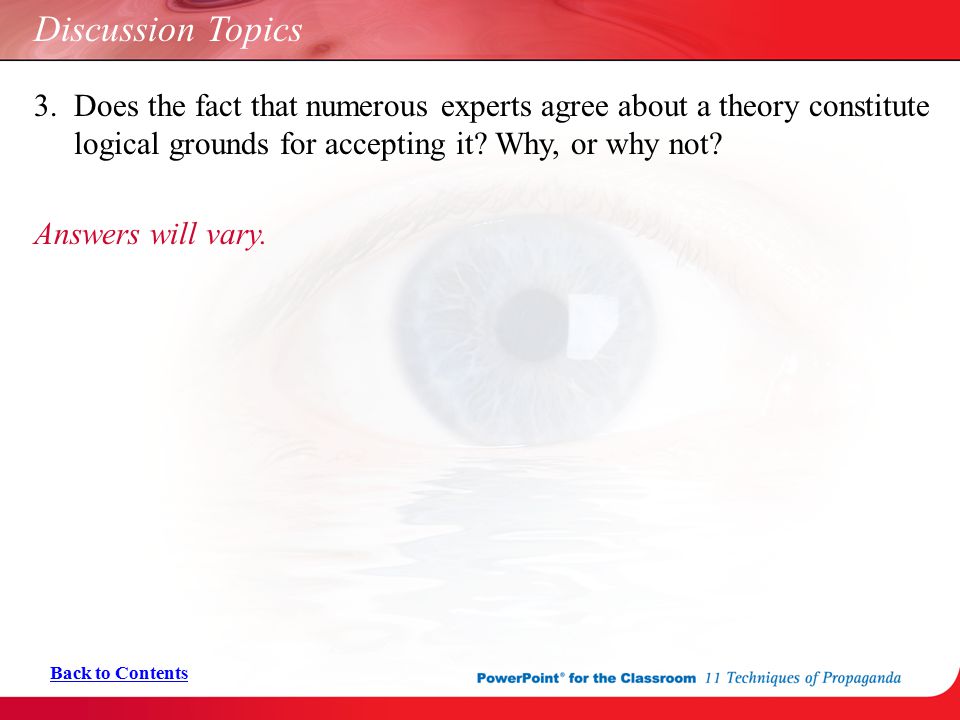 Discussion Topics

3. Does the fact that numerous experts agree about a theory constitute logical grounds for accepting it? Why, or why not?

Answers will vary.

Back to Contents

PowerPoint® for the Classroom 11 Techniques of Propaganda